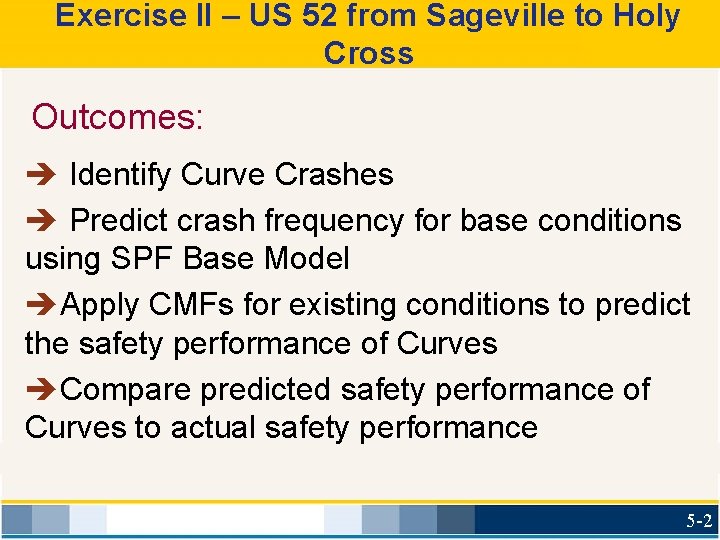 Exercise II – US 52 from Sageville to Holy Cross

Outcomes:

➔ Identify Curve Crashes

➔ Predict crash frequency for base conditions using SPF Base Model

➔Apply CMFs for existing conditions to predict the safety performance of Curves

➔Compare predicted safety performance of Curves to actual safety performance

5-2